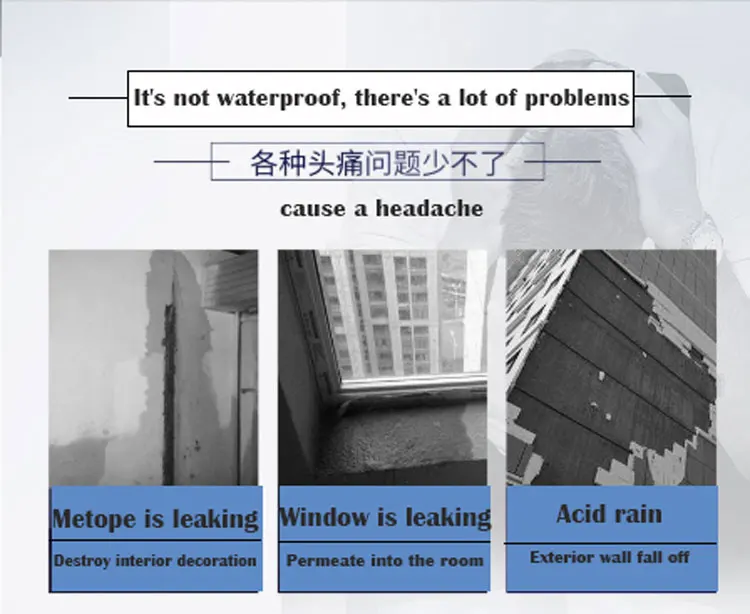 It's not waterproof, there's a lot of problems

各种头痛问题少不了

cause a headache

Metope is leaking

Destroy interior decoration

Window is leaking

Permeate into the room

Acid rain

Exterior wall fall off